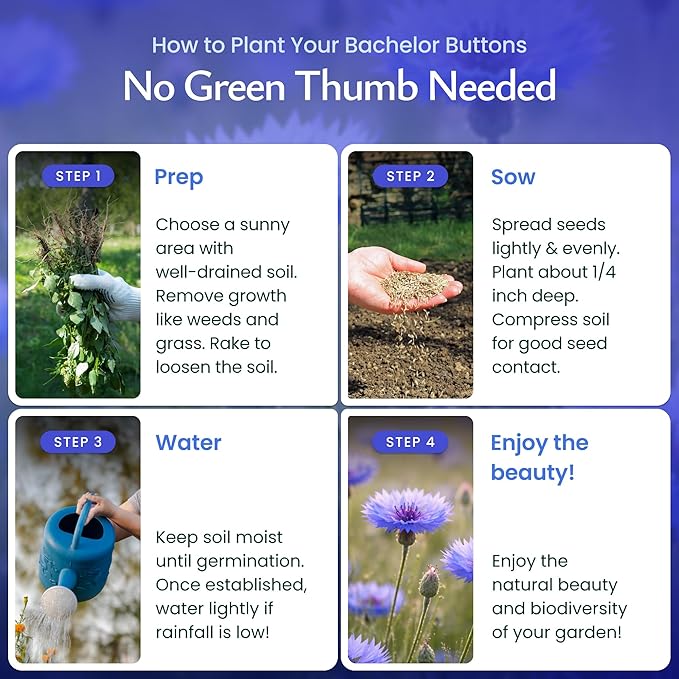 How to Plant Your Bachelor Buttons

No Green Thumb Needed

STEP 1

Prep

Choose a sunny area with well-drained soil. Remove growth like weeds and grass. Rake to loosen the soil.

STEP 2

Sow

Spread seeds lightly & evenly. Plant about 1/4 inch deep. Compress soil for good seed contact.

STEP 3

Water

Keep soil moist until germination. Once established, water lightly if rainfall is low!

STEP 4

Enjoy the beauty!

Enjoy the natural beauty and biodiversity of your garden!